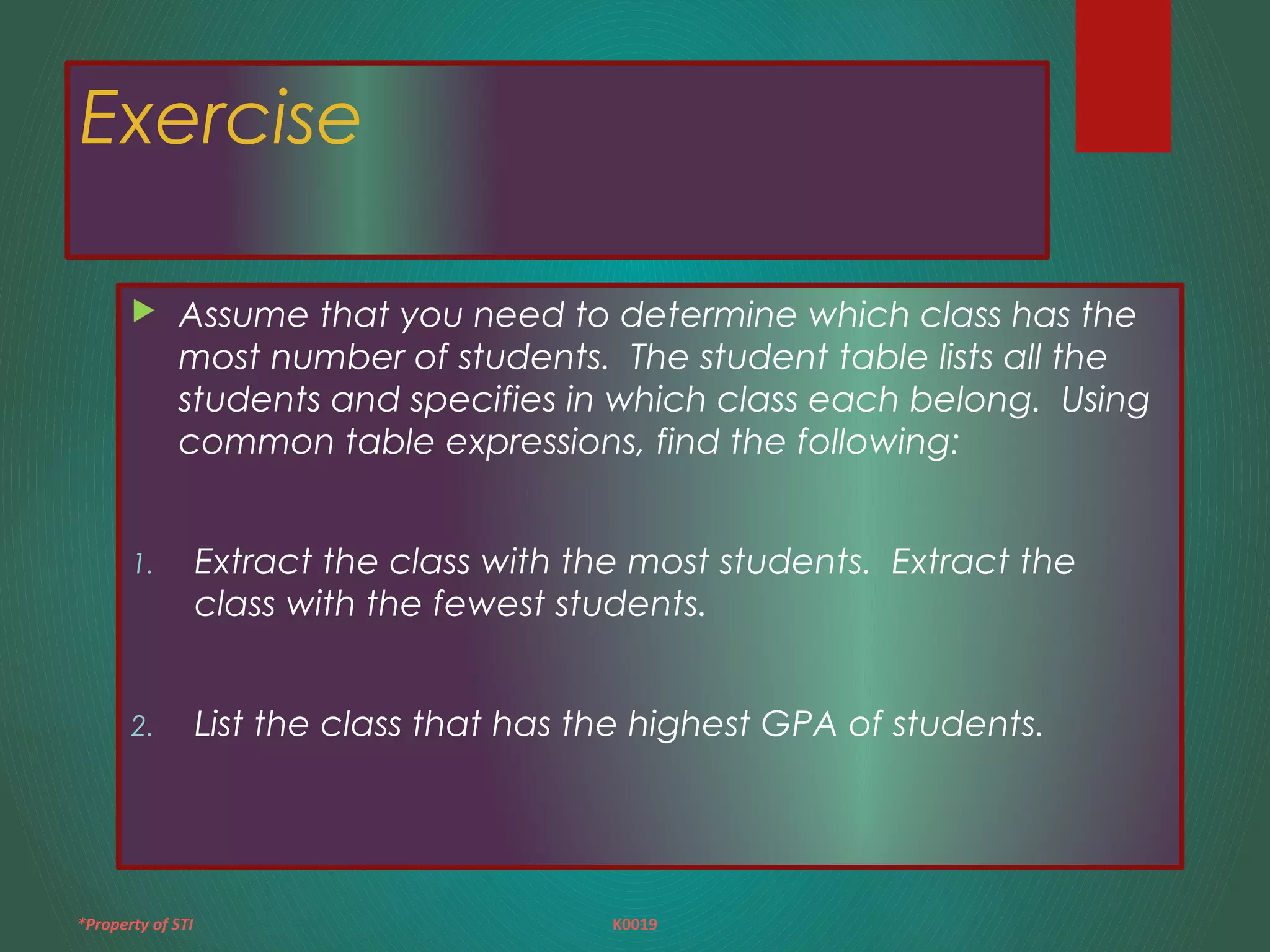 Exercise

Assume that you need to determine which class has the most number of students. The student table lists all the students and specifies in which class each belong. Using common table expressions, find the following:

1. Extract the class with the most students. Extract the class with the fewest students.

2. List the class that has the highest GPA of students.

*Property of STI

K0019